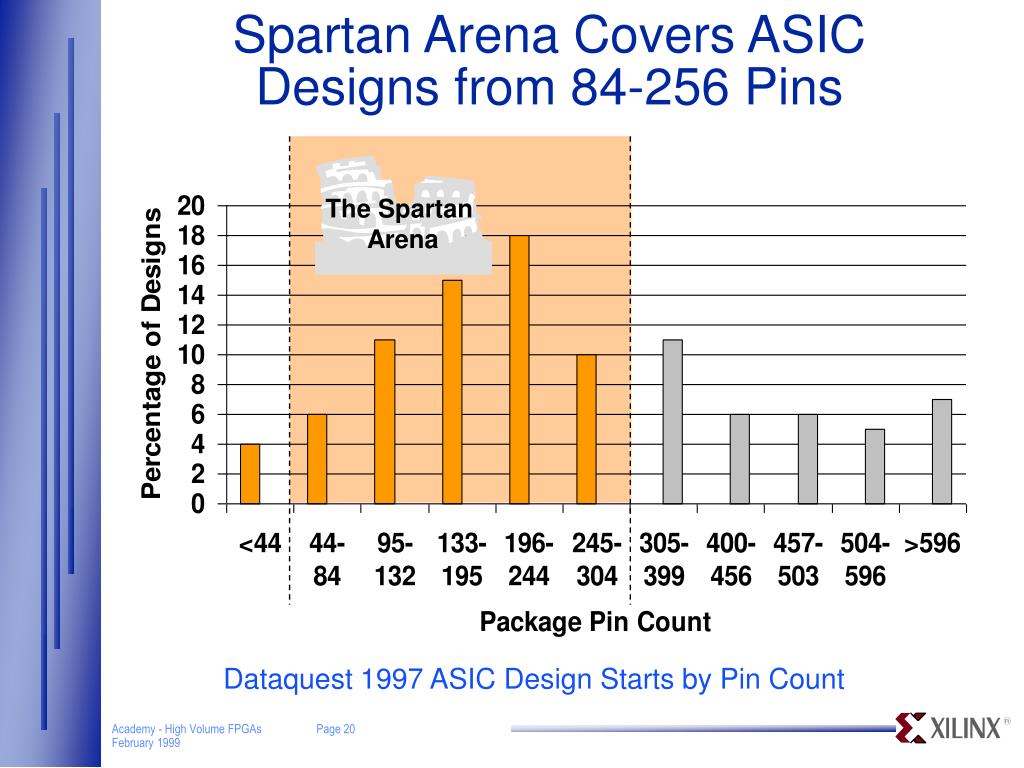 Spartan Arena Covers ASIC Designs from 84-256 Pins

The Spartan Arena

Percentage of Designs

20
18
16
14
12
10
8
6
4
2
0

<44
44-84
95-132
133-195
196-244
245-304
305-399
400-456
457-503
504-596
>596

Package Pin Count

Dataquest 1997 ASIC Design Starts by Pin Count

Academy - High Volume FPGAs
February 1999

Page 20

XILINX ®